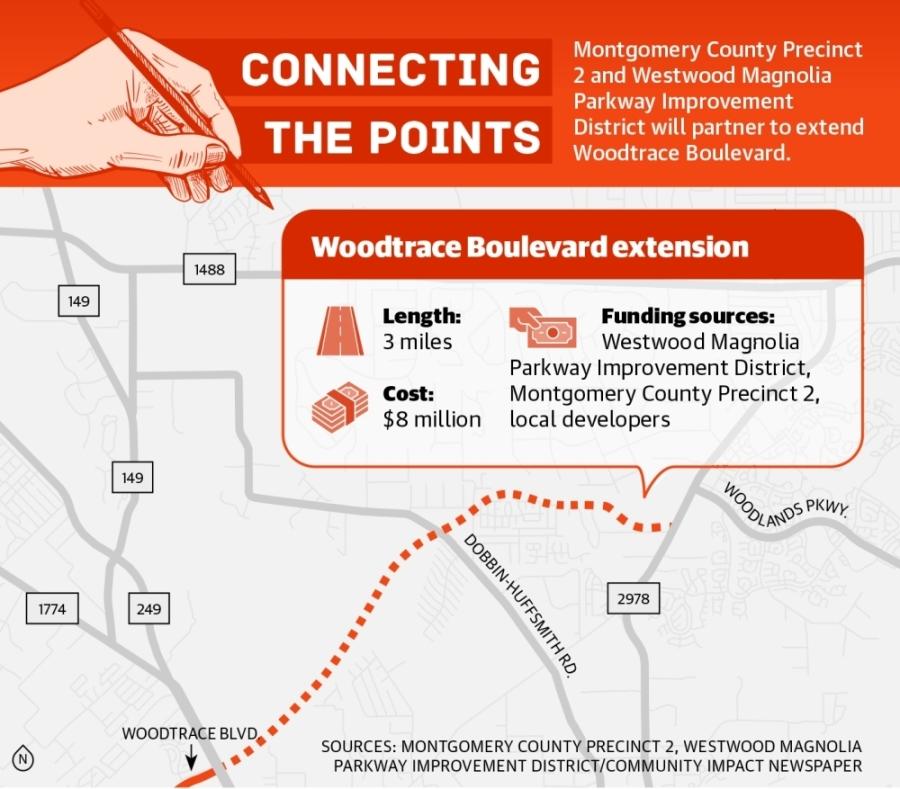 CONNECTING THE POINTS

Montgomery County Precinct 2 and Westwood Magnolia Parkway Improvement District will partner to extend Woodtrace Boulevard.

Woodtrace Boulevard extension

Length:
3 miles

Cost:
$8 million

Funding sources:
Westwood Magnolia Parkway Improvement District, Montgomery County Precinct 2, local developers

1488

149

149

1774

249

2978

WOODLANDS PKWY.

DOBBIN-HUFFSMITH RD.

WOODTRACE BLVD.

N

SOURCES: MONTGOMERY COUNTY PRECINCT 2, WESTWOOD MAGNOLIA PARKWAY IMPROVEMENT DISTRICT/COMMUNITY IMPACT NEWSPAPER